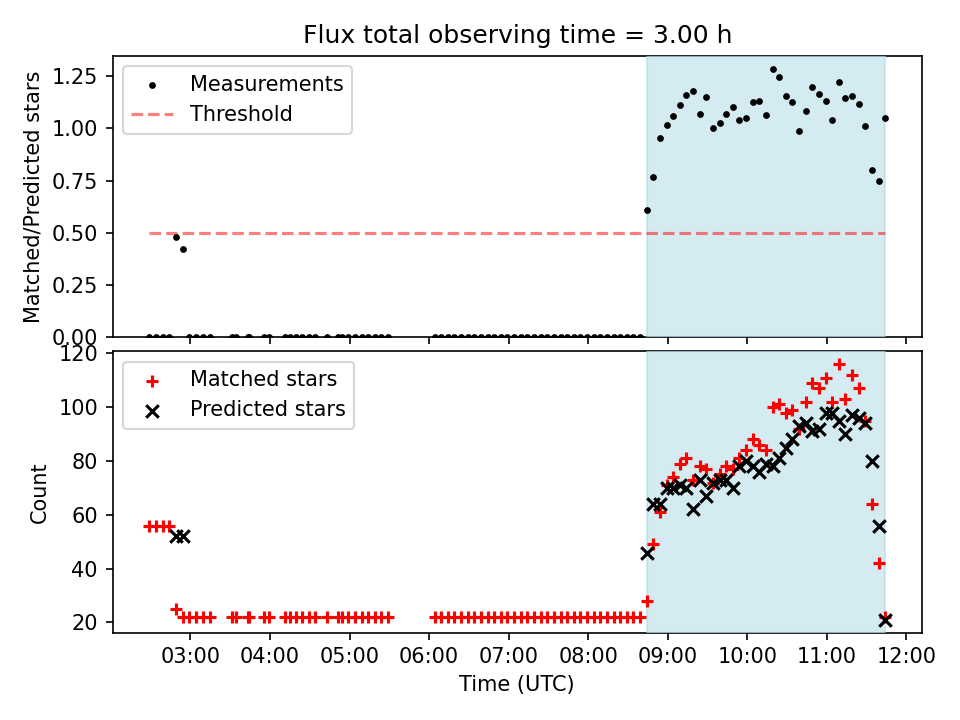 Flux total observing time = 3.00 h

Measurements
Threshold

Matched/Predicted stars

1.25
1.00
0.75
0.50
0.25
0.00

Matched stars
Predicted stars

Count

120
100
80
60
40
20

03:00
04:00
05:00
06:00
07:00
08:00
09:00
10:00
11:00
12:00

Time (UTC)